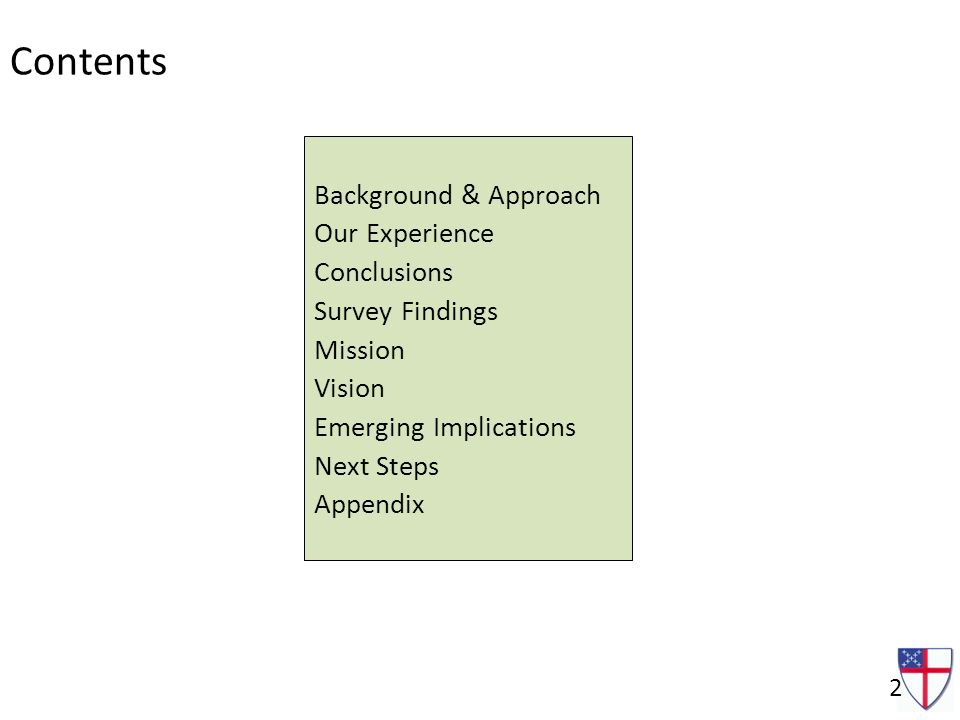 Contents

Background & Approach
Our Experience
Conclusions
Survey Findings
Mission
Vision
Emerging Implications
Next Steps
Appendix

2